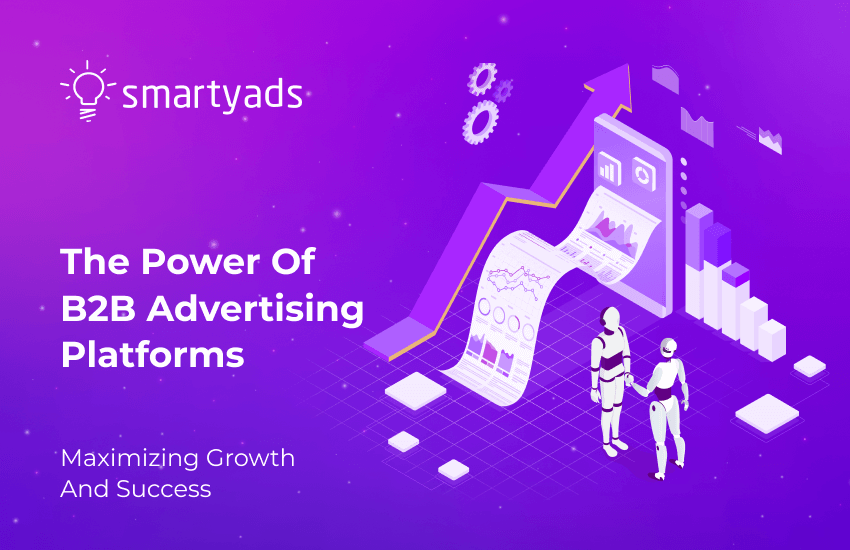 smartyads

The Power Of B2B Advertising Platforms

Maximizing Growth And Success